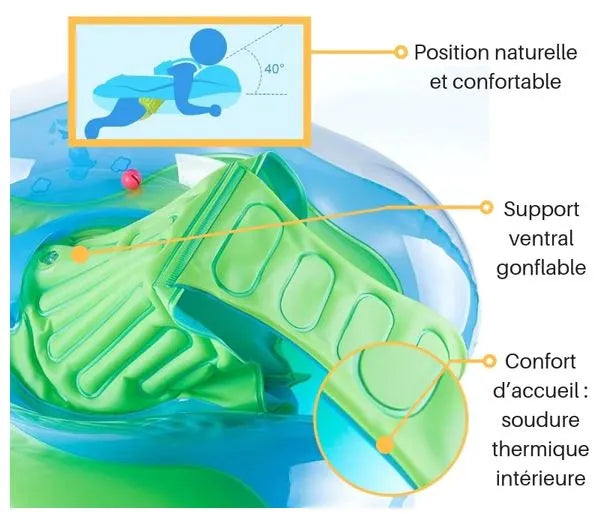 40°

Position naturelle et confortable

Support ventral gonflable

Confort d'accueil : soudure thermique intérieure